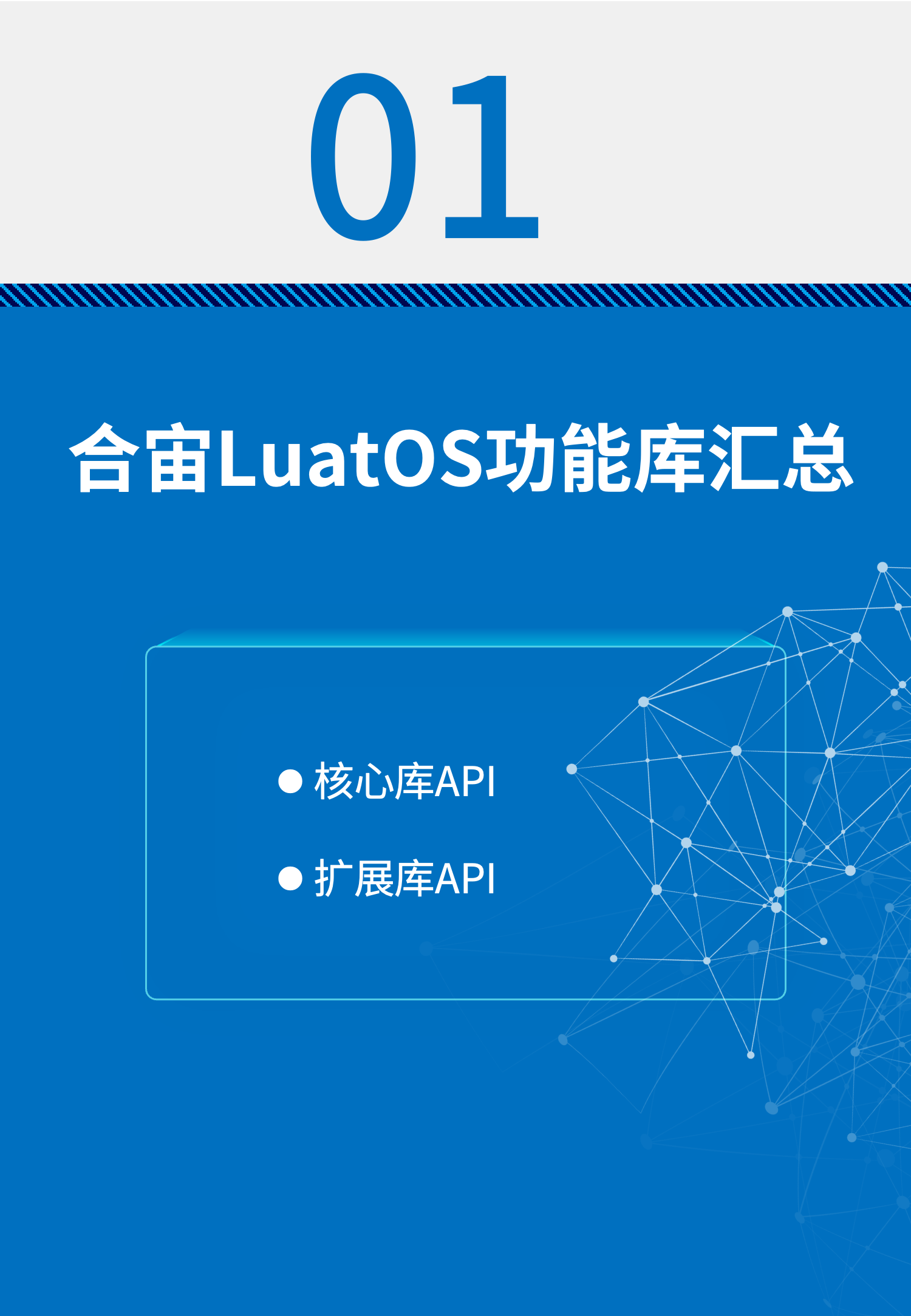 01

合宙LuatOS功能库汇总

● 核心库API

● 扩展库API